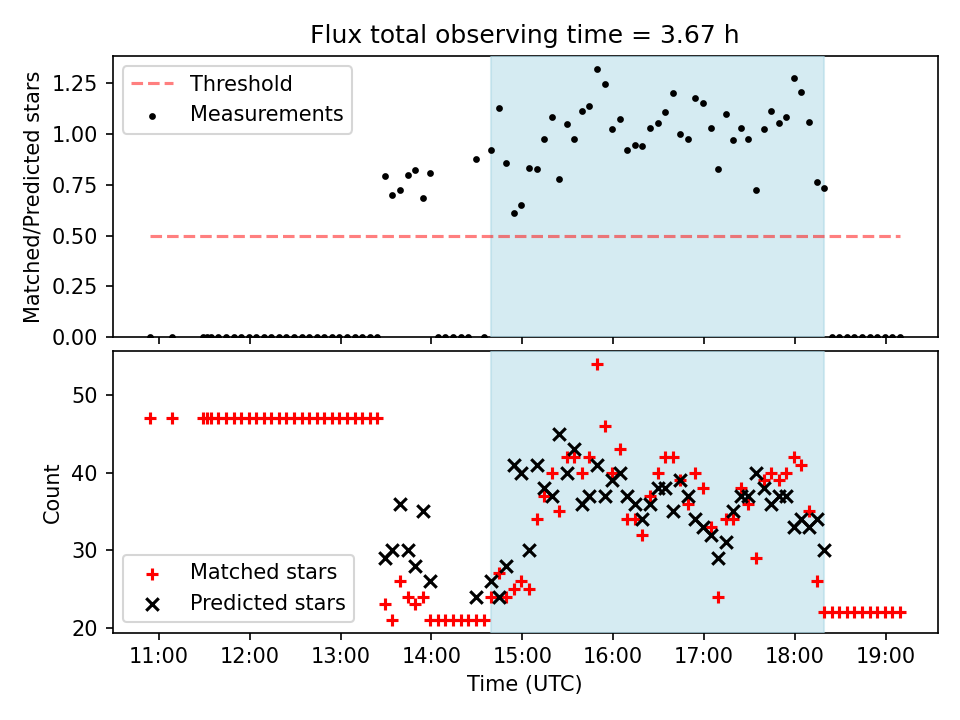 Flux total observing time = 3.67 h

Threshold
Measurements

Matched/Predicted stars

1.25
1.00
0.75
0.50
0.25
0.00

Count

50
40
30
20

Matched stars
Predicted stars

11:00 12:00 13:00 14:00 15:00 16:00 17:00 18:00 19:00

Time (UTC)